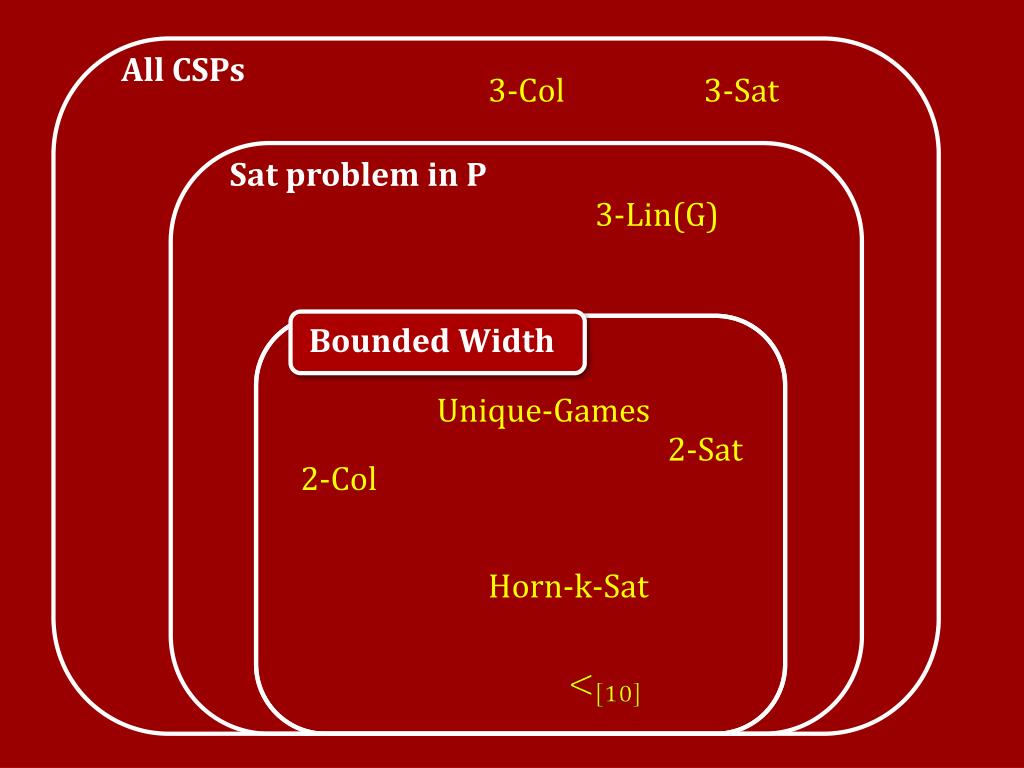 All CSPs

3-Col

3-Sat

Sat problem in P

3-Lin(G)

Bounded Width

Unique-Games

2-Sat

2-Col

Horn-k-Sat

$<_{[10]}$